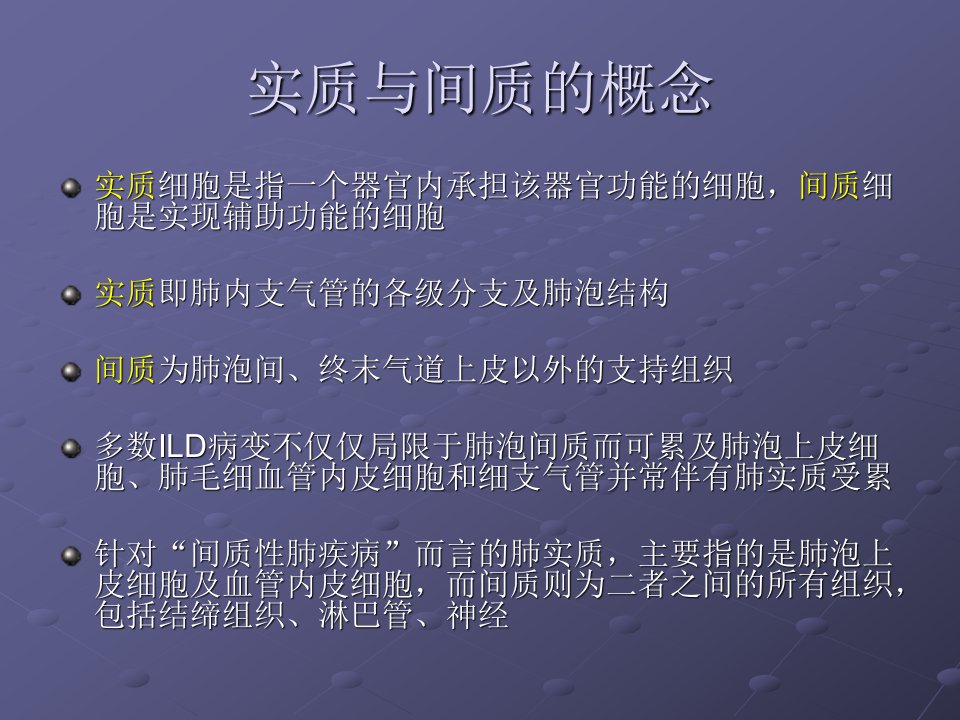 实质与间质的概念

实质细胞是指一个器官内承担该器官功能的细胞，间质细胞是实现辅助功能的细胞

实质即肺内支气管的各级分支及肺泡结构

间质为肺泡间、终末气道上皮以外的支持组织

多数ILD病变不仅仅局限于肺泡间质而可累及肺泡上皮细胞、肺毛细血管内皮细胞和细支气管并常伴有肺实质受累

针对“间质性肺疾病”而言的肺实质，主要指的是肺泡上皮细胞及血管内皮细胞，而间质则为二者之间的所有组织，包括结缔组织、淋巴管、神经